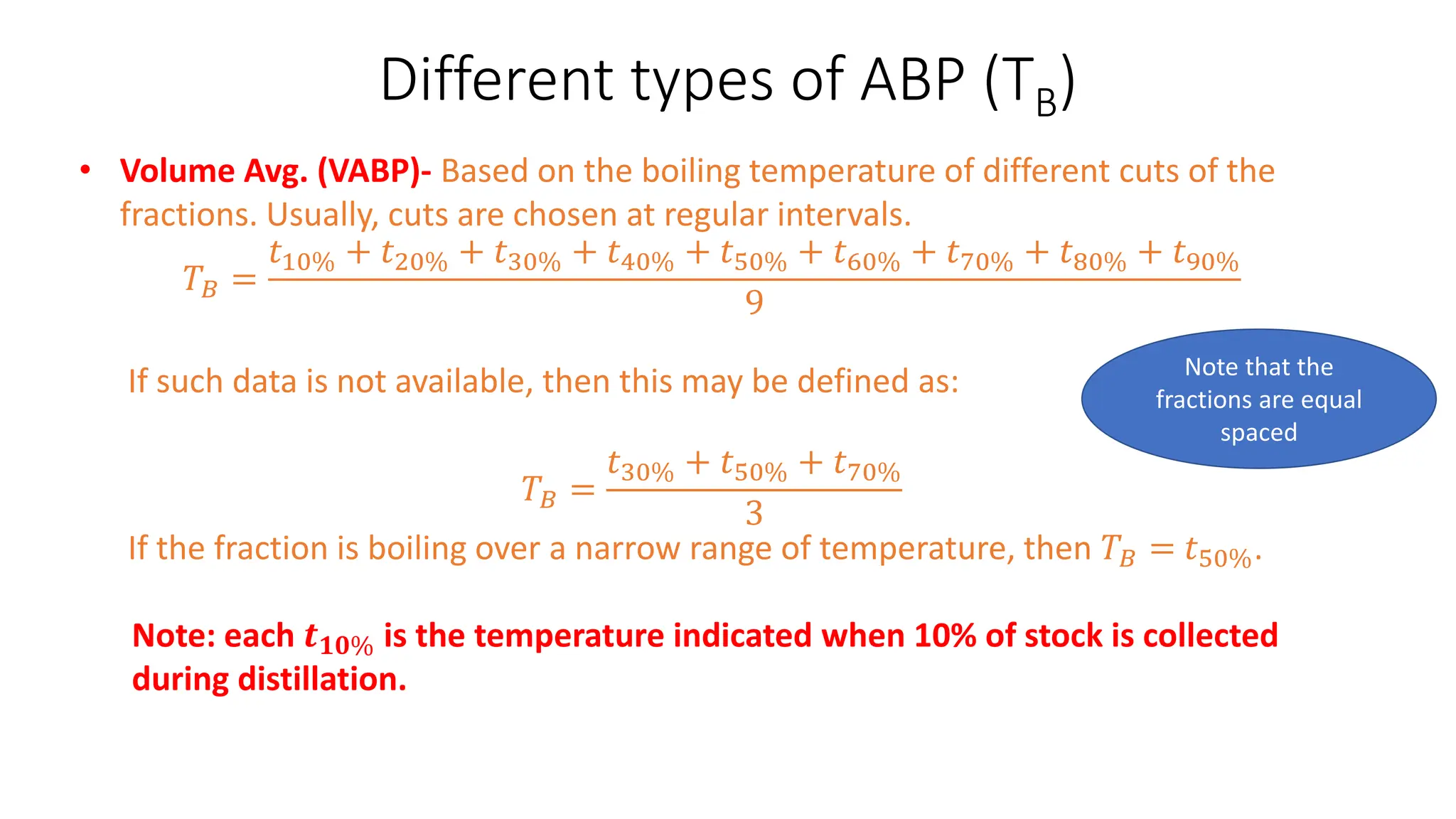 Different types of ABP ($T_B$)

• Volume Avg. (VABP)- Based on the boiling temperature of different cuts of the fractions. Usually, cuts are chosen at regular intervals.

$T_B = \frac{t_{10\%} + t_{20\%} + t_{30\%} + t_{40\%} + t_{50\%} + t_{60\%} + t_{70\%} + t_{80\%} + t_{90\%}}{9}$

If such data is not available, then this may be defined as:

Note that the fractions are equal spaced

$T_B = \frac{t_{30\%} + t_{50\%} + t_{70\%}}{3}$

If the fraction is boiling over a narrow range of temperature, then $T_B = t_{50\%}$.

Note: each $t_{10\%}$ is the temperature indicated when 10% of stock is collected during distillation.